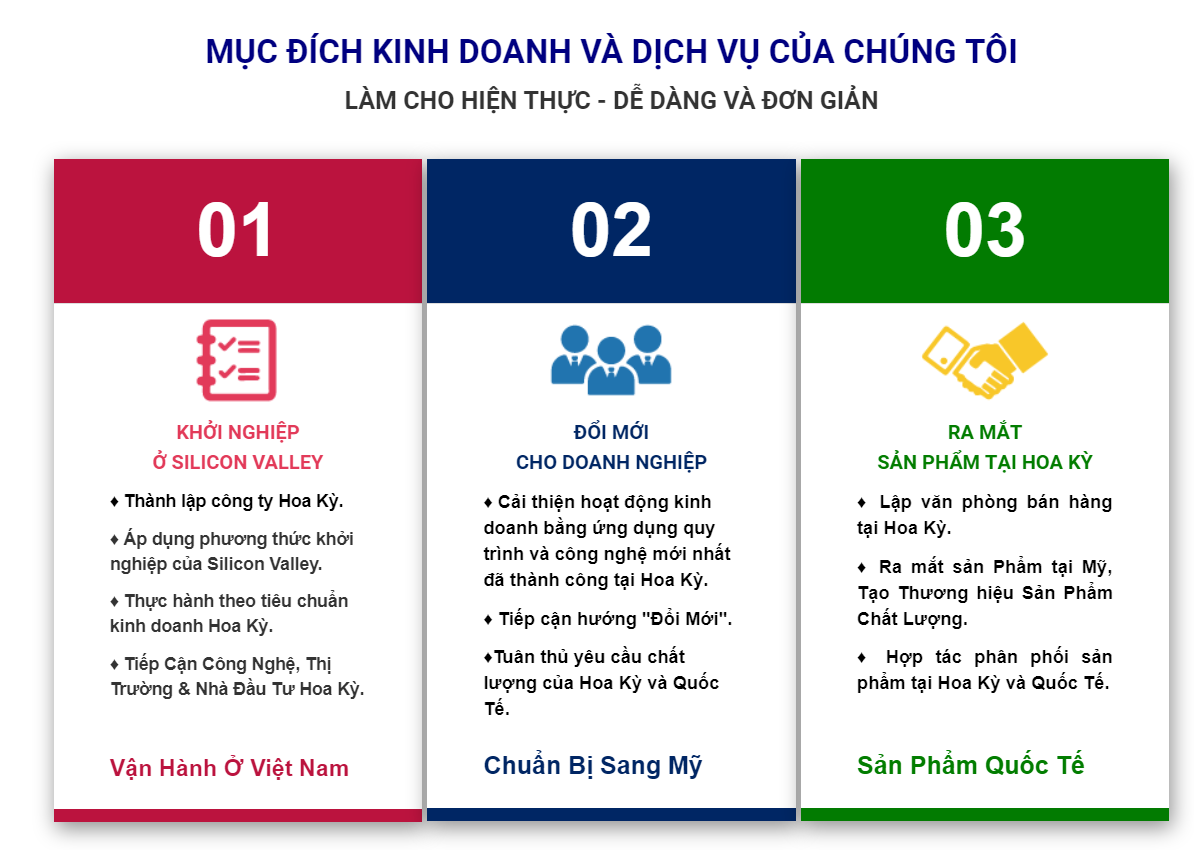 MỤC ĐÍCH KINH DOANH VÀ DỊCH VỤ CỦA CHÚNG TÔI

LÀM CHO HIỆN THỰC - DỄ DÀNG VÀ ĐƠN GIẢN

01

KHỞI NGHIỆP
Ở SILICON VALLEY

♦ Thành lập công ty Hoa Kỳ.

♦ Áp dụng phương thức khởi nghiệp của Silicon Valley.

♦ Thực hành theo tiêu chuẩn kinh doanh Hoa Kỳ.

♦ Tiếp Cận Công Nghệ, Thị Trường & Nhà Đầu Tư Hoa Kỳ.

Vận Hành Ở Việt Nam

02

ĐỔI MỚI
CHO DOANH NGHIỆP

♦ Cải thiện hoạt động kinh doanh bằng ứng dụng quy trình và công nghệ mới nhất đã thành công tại Hoa Kỳ.

♦ Tiếp cận hướng "Đổi Mới".

♦Tuân thủ yêu cầu chất lượng của Hoa Kỳ và Quốc Tế.

Chuẩn Bị Sang Mỹ

03

RA MẮT
SẢN PHẨM TẠI HOA KỲ

♦ Lập văn phòng bán hàng tại Hoa Kỳ.

♦ Ra mắt sản Phẩm tại Mỹ, Tạo Thương hiệu Sản Phẩm Chất Lượng.

♦ Hợp tác phân phối sản phẩm tại Hoa Kỳ và Quốc Tế.

Sản Phẩm Quốc Tế